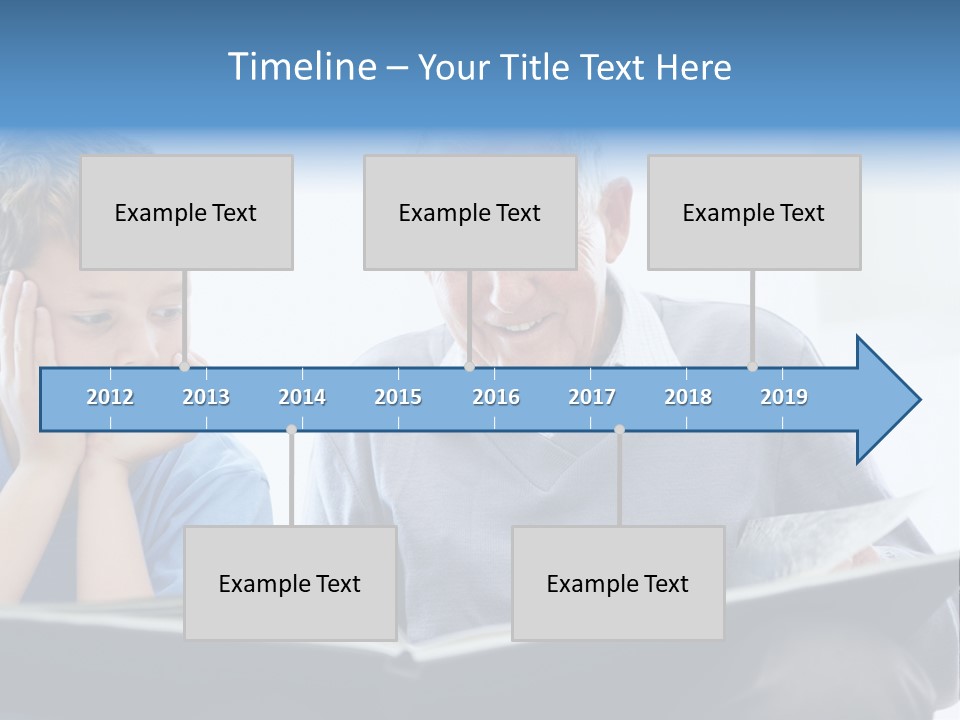 Timeline – Your Title Text Here

Example Text

Example Text

Example Text

2012 2013 2014 2015 2016 2017 2018 2019

Example Text

Example Text